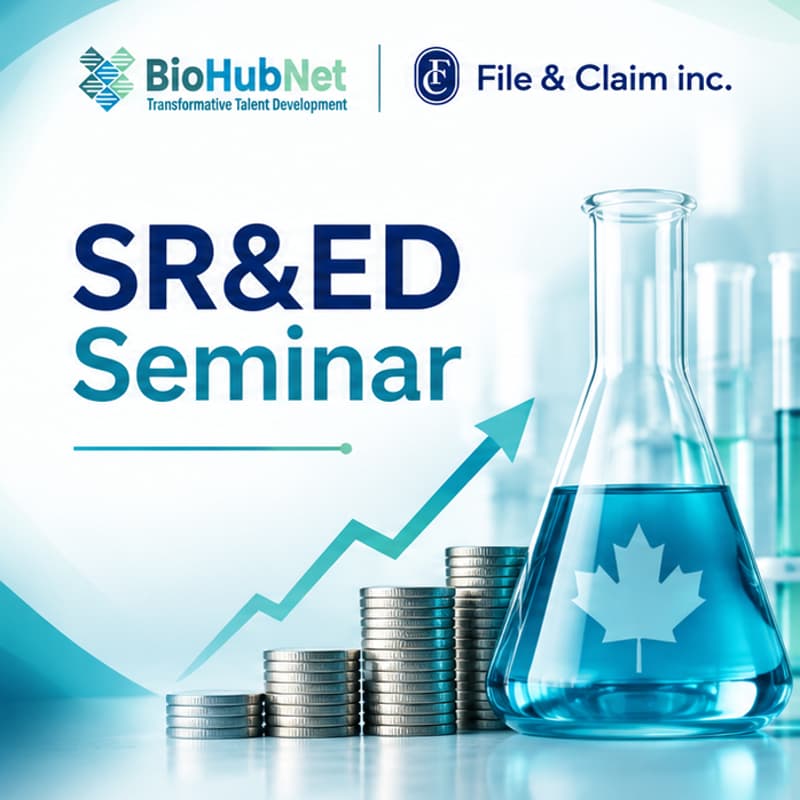 BioHubNet
Transformative Talent Development

FC File & Claim inc.

SR&ED
Seminar